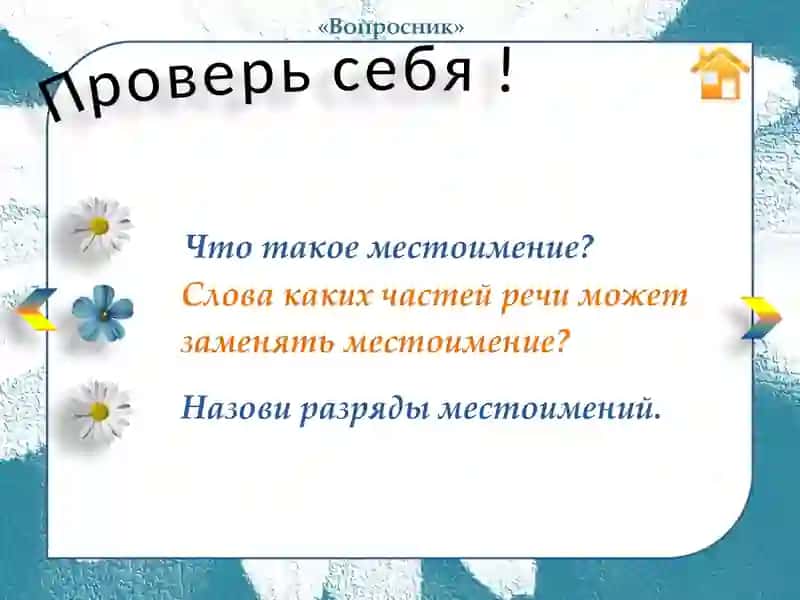 «Вопросник»

Проверь себя !

Что такое местоимение?

Слова каких частей речи может заменять местоимение?

Назови разряды местоимений.